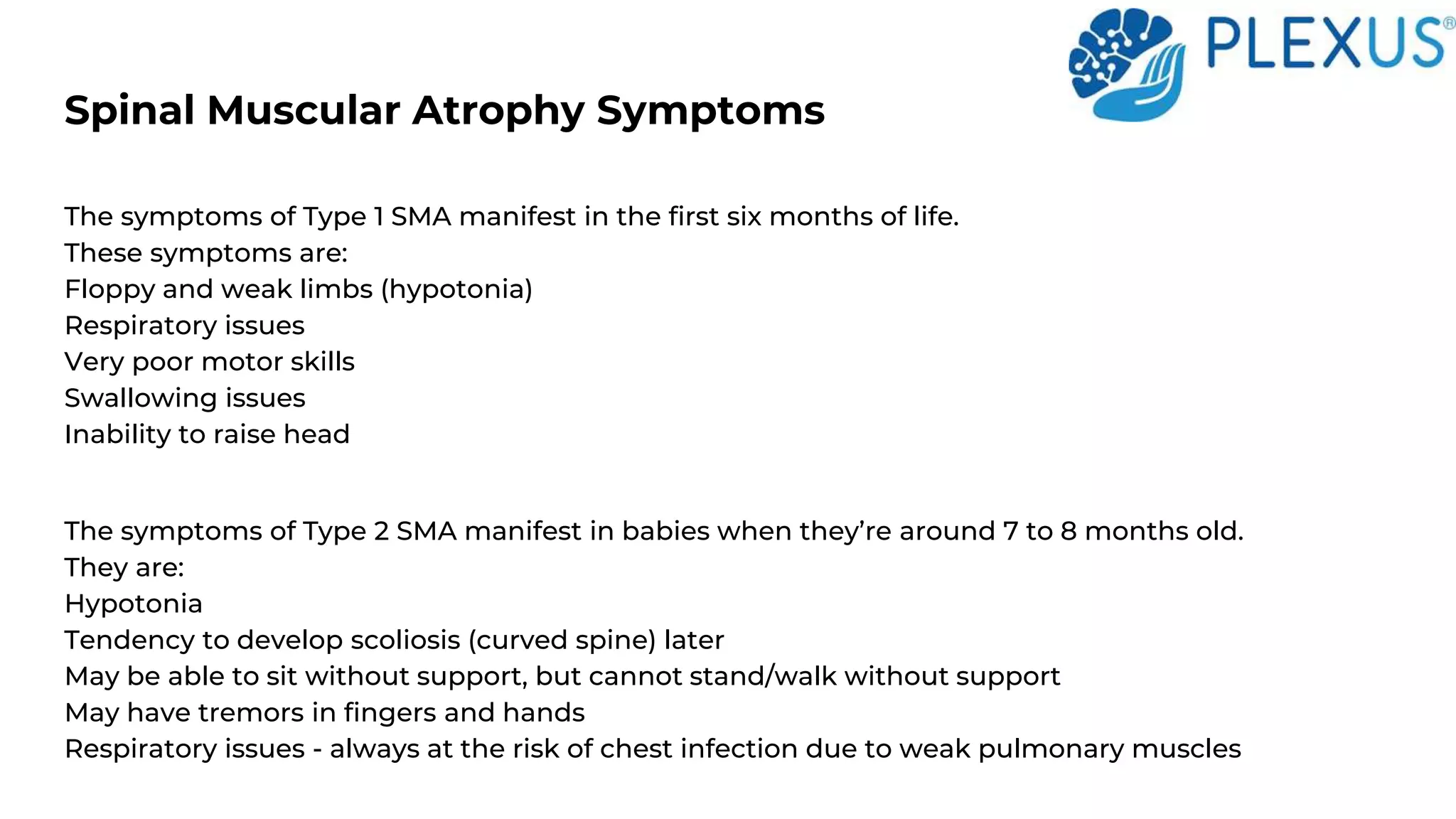 PLEXUS®

Spinal Muscular Atrophy Symptoms

The symptoms of Type 1 SMA manifest in the first six months of life.
These symptoms are:
Floppy and weak limbs (hypotonia)
Respiratory issues
Very poor motor skills
Swallowing issues
Inability to raise head

The symptoms of Type 2 SMA manifest in babies when they're around 7 to 8 months old.
They are:
Hypotonia
Tendency to develop scoliosis (curved spine) later
May be able to sit without support, but cannot stand/walk without support
May have tremors in fingers and hands
Respiratory issues - always at the risk of chest infection due to weak pulmonary muscles